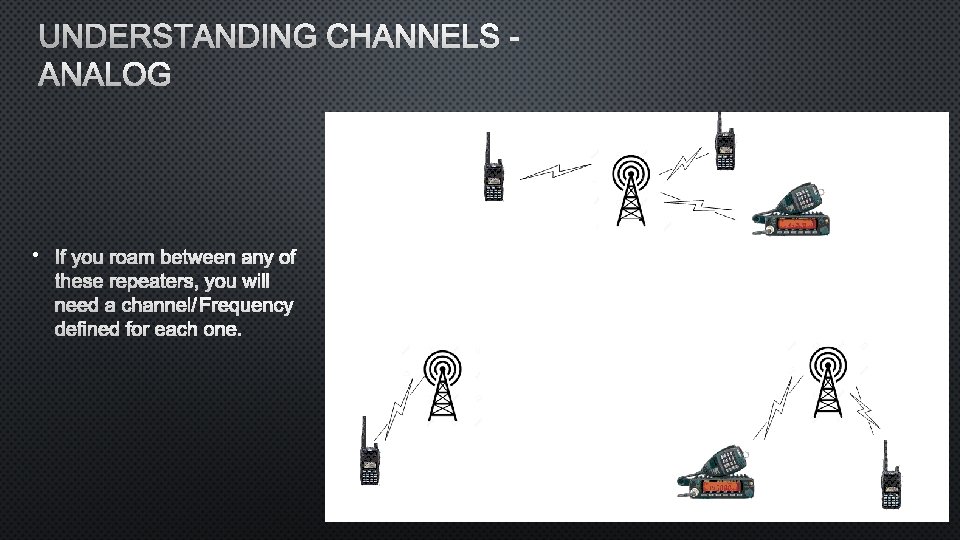 UNDERSTANDING CHANNELS - ANALOG

• If you roam between any of these repeaters, you will need a channel/Frequency defined for each one.